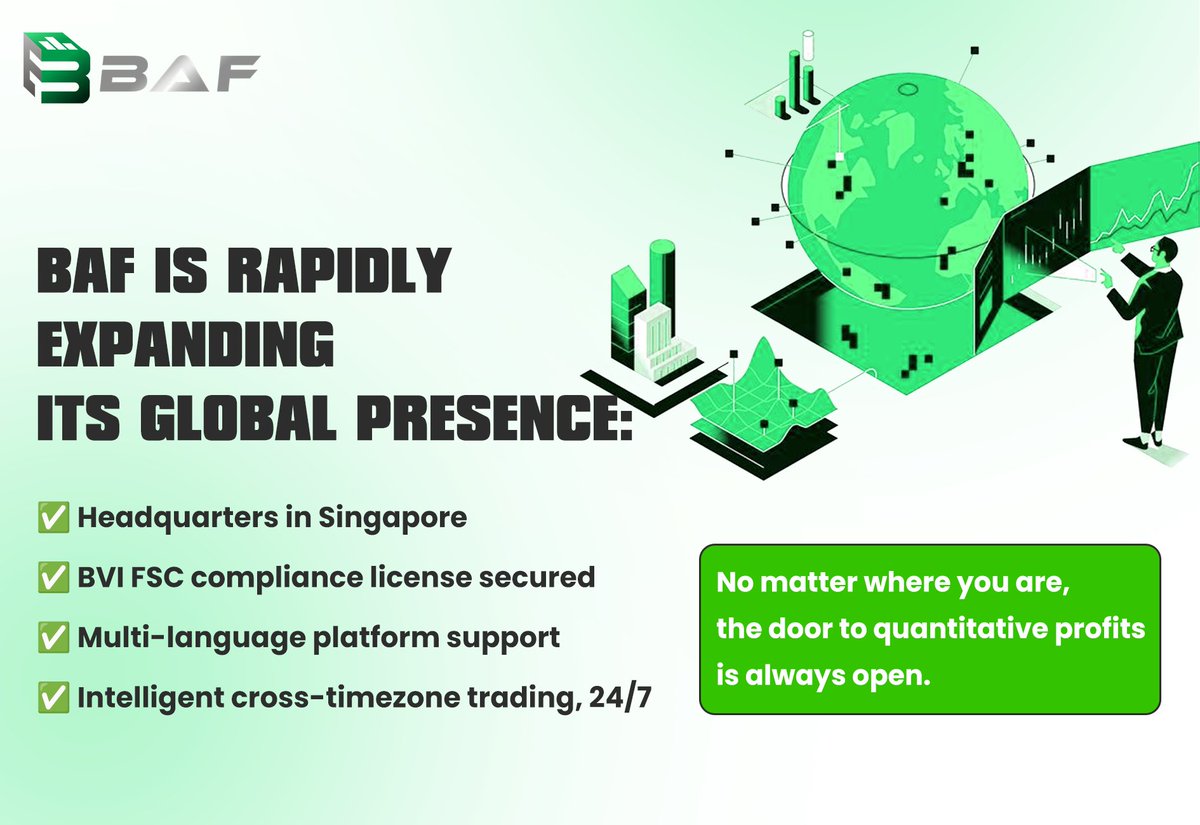 BAF

BAF IS RAPIDLY EXPANDING ITS GLOBAL PRESENCE:

✅ Headquarters in Singapore

✅ BVI FSC compliance license secured

✅ Multi-language platform support

✅ Intelligent cross-timezone trading, 24/7

No matter where you are, the door to quantitative profits is always open.